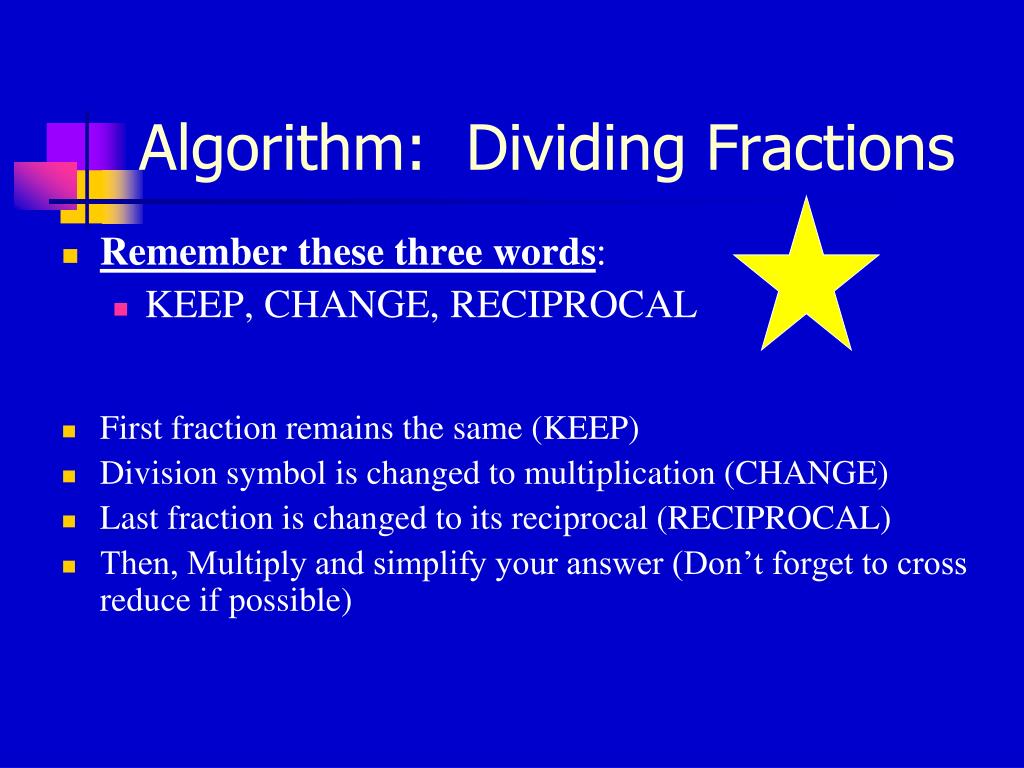 Algorithm: Dividing Fractions

Remember these three words:

KEEP, CHANGE, RECIPROCAL

First fraction remains the same (KEEP)

Division symbol is changed to multiplication (CHANGE)

Last fraction is changed to its reciprocal (RECIPROCAL)

Then, Multiply and simplify your answer (Don't forget to cross reduce if possible)